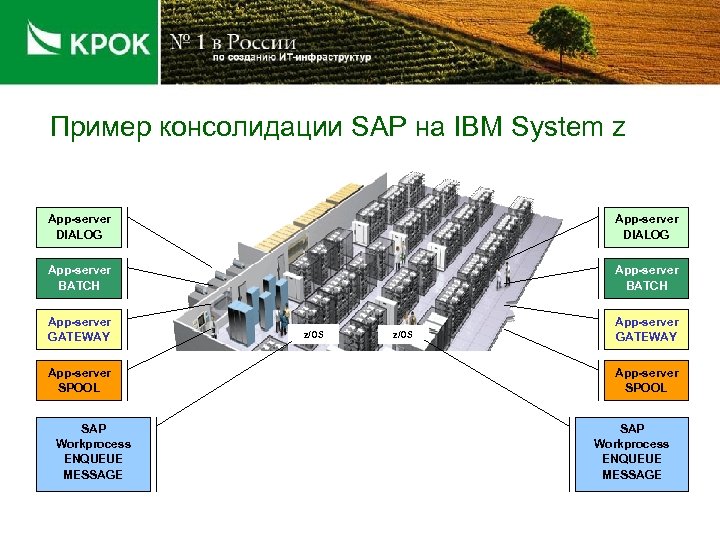 КРОК № 1 в России по созданию ИТ-инфраструктур

Пример консолидации SAP на IBM System z

App-server DIALOG

App-server BATCH

App-server GATEWAY

App-server SPOOL

SAP Workprocess ENQUEUE MESSAGE

z/OS

z/OS

App-server DIALOG

App-server BATCH

App-server GATEWAY

App-server SPOOL

SAP Workprocess ENQUEUE MESSAGE